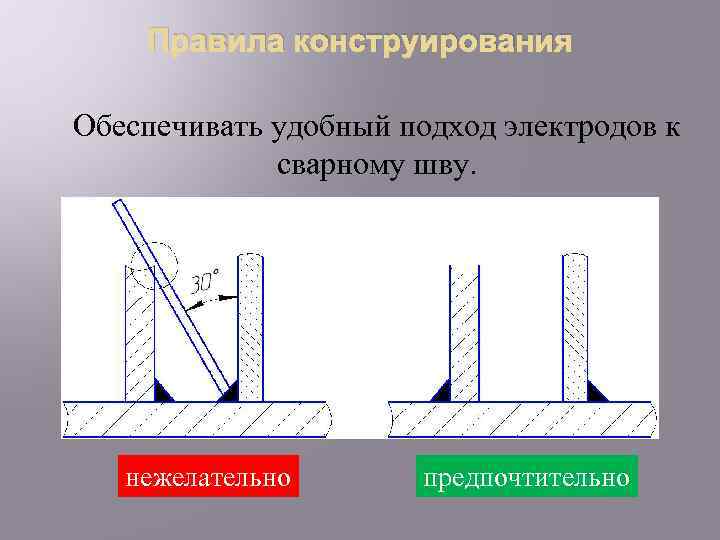 Правила конструирования

Обеспечивать удобный подход электродов к сварному шву.

$30°$

нежелательно

предпочтительно